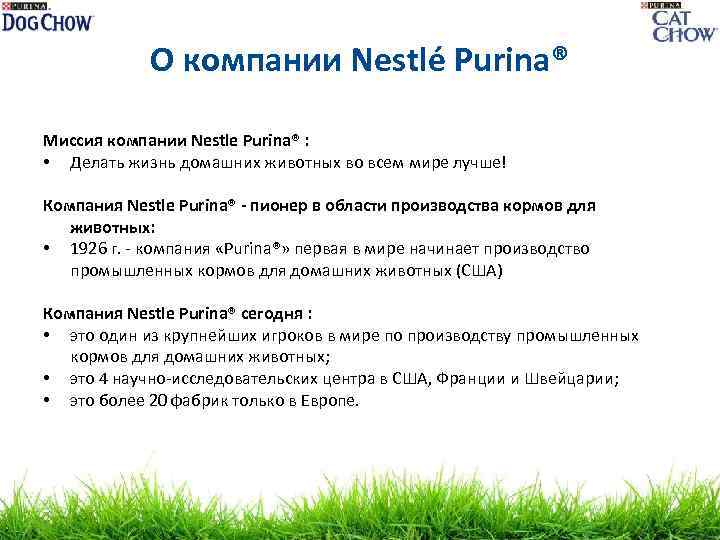 PURINA
DOG CHOW

PURINA
CAT CHOW

О компании Nestlé Purina®

Миссия компании Nestle Purina® :
• Делать жизнь домашних животных во всем мире лучше!

Компания Nestle Purina® - пионер в области производства кормов для животных:
• 1926 г. - компания «Purina®» первая в мире начинает производство промышленных кормов для домашних животных (США)

Компания Nestle Purina® сегодня :
• это один из крупнейших игроков в мире по производству промышленных кормов для домашних животных;
• это 4 научно-исследовательских центра в США, Франции и Швейцарии;
• это более 20 фабрик только в Европе.